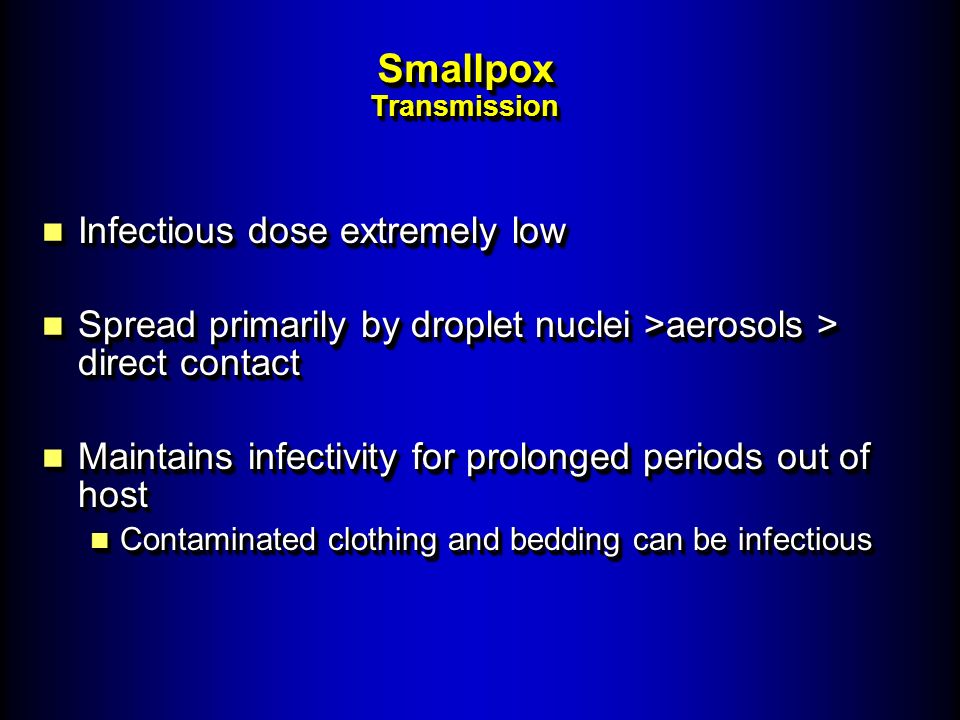 Smallpox
Transmission

- Infectious dose extremely low

- Spread primarily by droplet nuclei >aerosols > direct contact

- Maintains infectivity for prolonged periods out of host
  - Contaminated clothing and bedding can be infectious